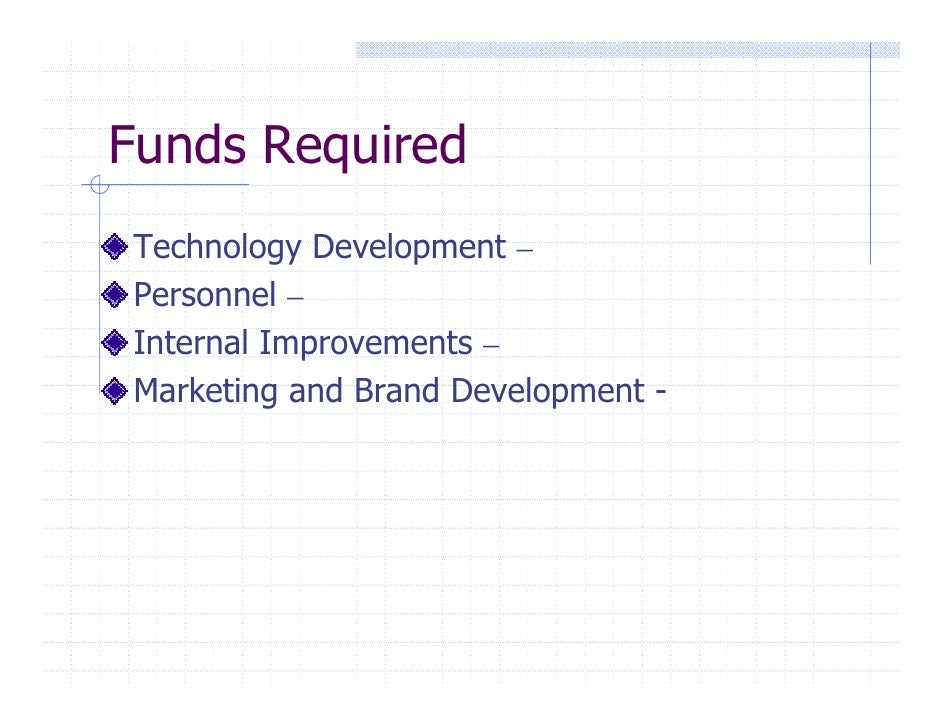 Funds Required

Technology Development –
Personnel –
Internal Improvements –
Marketing and Brand Development -